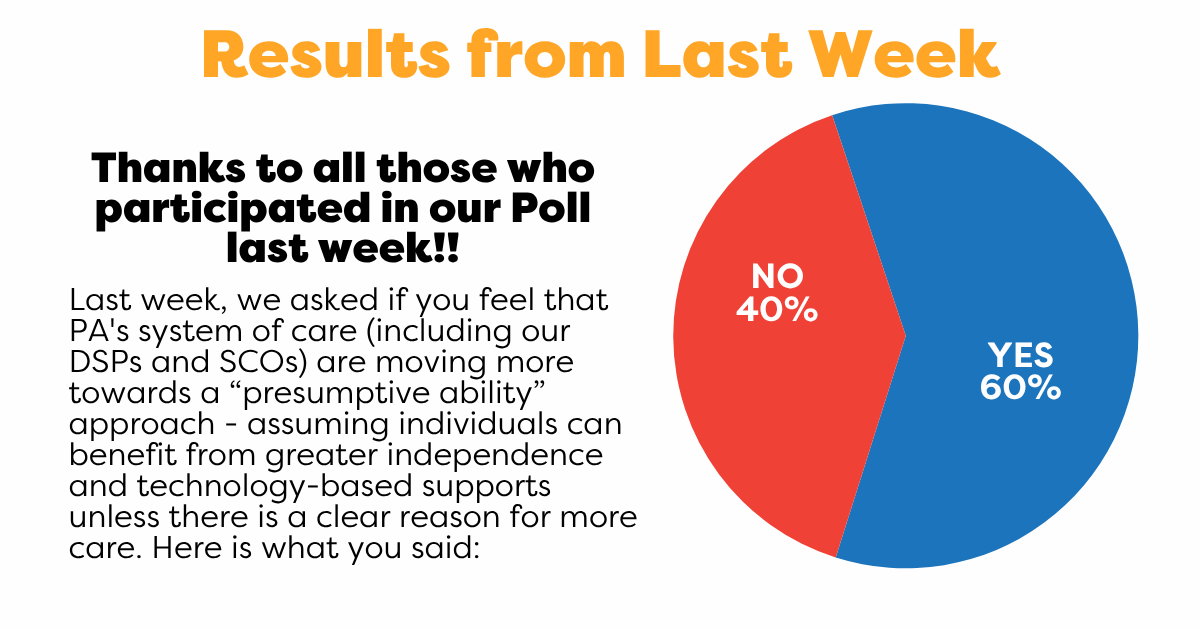 Results from Last Week

Thanks to all those who participated in our Poll last week!!

Last week, we asked if you feel that PA's system of care (including our DSPs and SCOs) are moving more towards a “presumptive ability” approach - assuming individuals can benefit from greater independence and technology-based supports unless there is a clear reason for more care. Here is what you said:

NO
40%

YES
60%